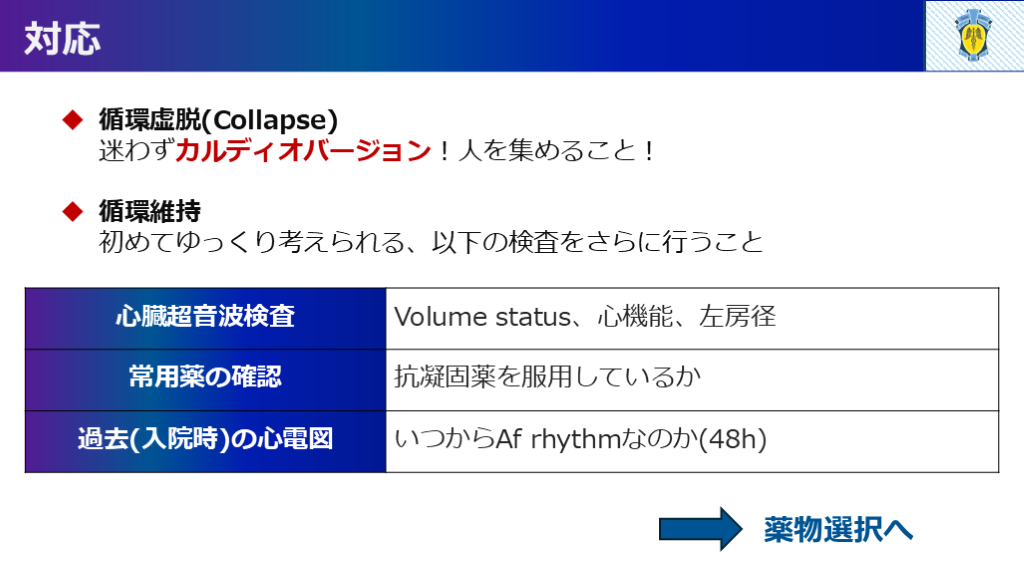 対応

◆ 循環虚脱(Collapse)
迷わずカルディオバージョン！人を集めること！

◆ 循環維持
初めてゆっくり考えられる、以下の検査をさらに行うこと

| 心臓超音波検査 | Volume status、心機能、左房径 |
|---|---|
| 常用薬の確認 | 抗凝固薬を服用しているか |
| 過去(入院時)の心電図 | いつからAf rhythmなのか(48h) |

薬物選択へ